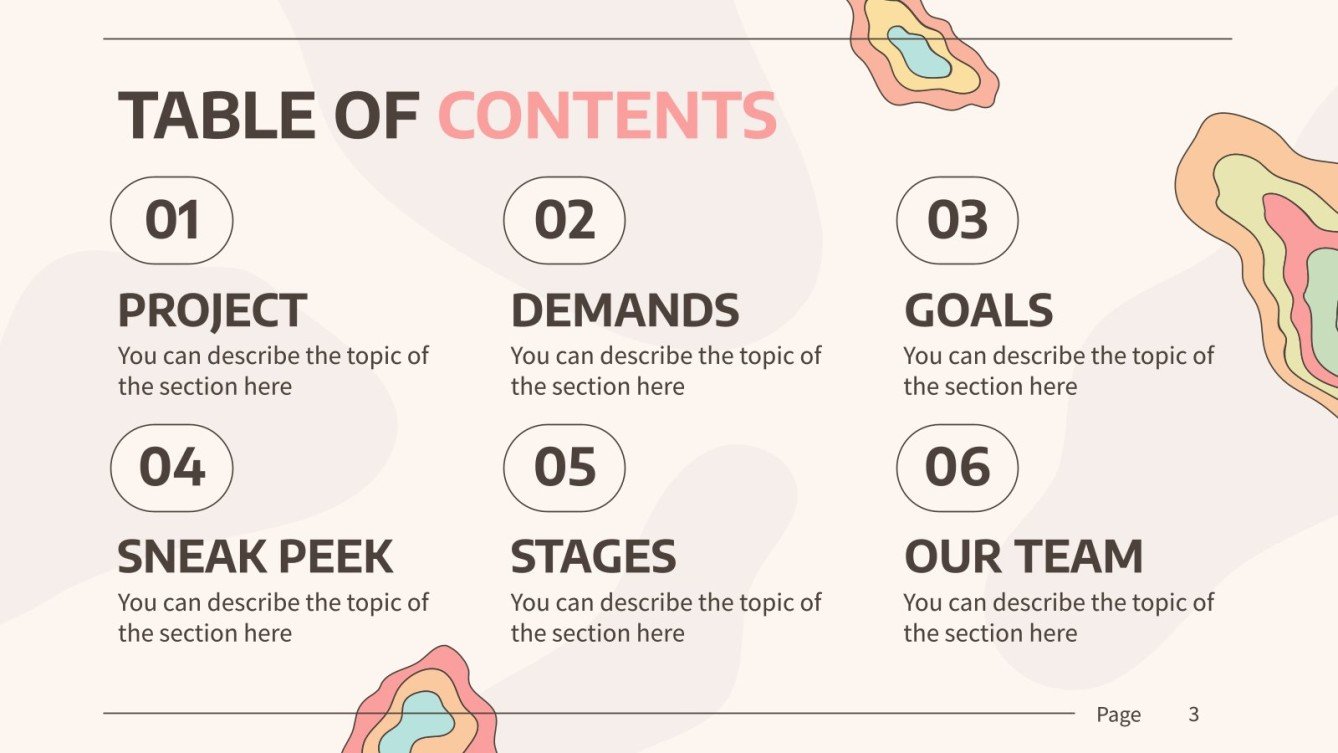 TABLE OF CONTENTS

01

PROJECT

You can describe the topic of the section here

02

DEMANDS

You can describe the topic of the section here

03

GOALS

You can describe the topic of the section here

04

SNEAK PEEK

You can describe the topic of the section here

05

STAGES

You can describe the topic of the section here

06

OUR TEAM

You can describe the topic of the section here

Page 3